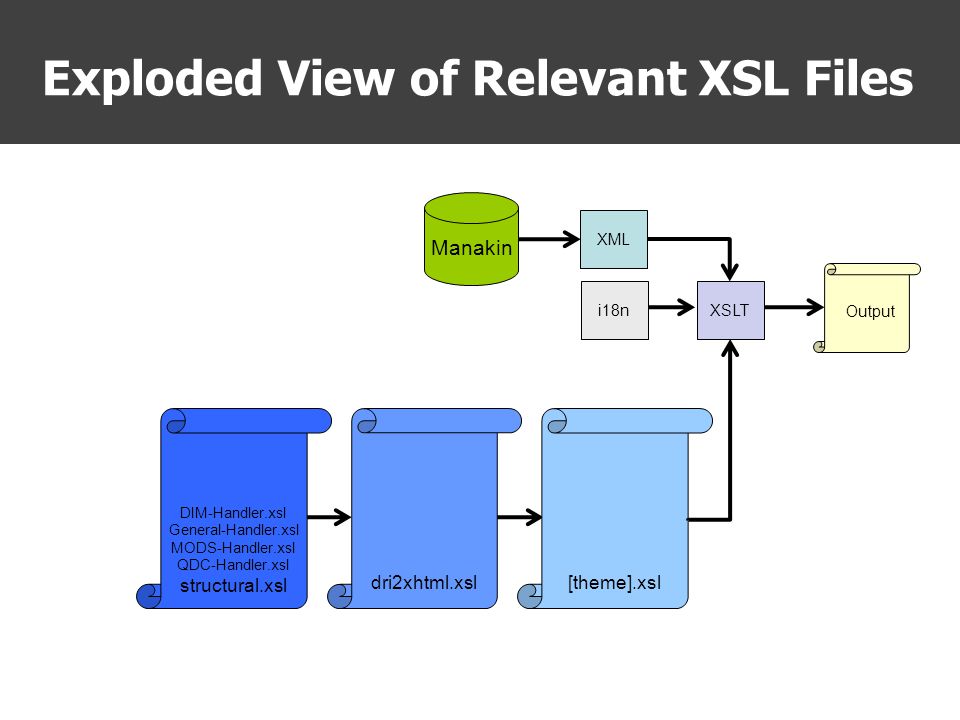 Exploded View of Relevant XSL Files

Manakin

XML

i18n

XSLT

Output

DIM-Handler.xsl
General-Handler.xsl
MODS-Handler.xsl
QDC-Handler.xsl
structural.xsl

dri2xhtml.xsl

[theme].xsl